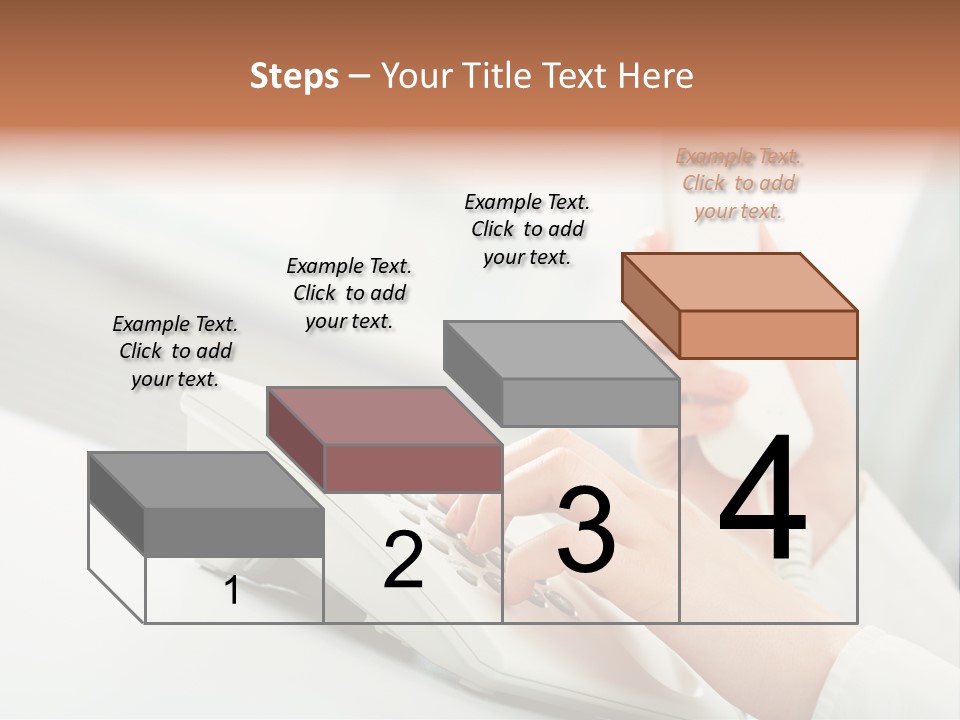 Steps – Your Title Text Here

Example Text. Click to add your text.

Example Text. Click to add your text.

Example Text. Click to add your text.

Example Text. Click to add your text.

1

2

3

4